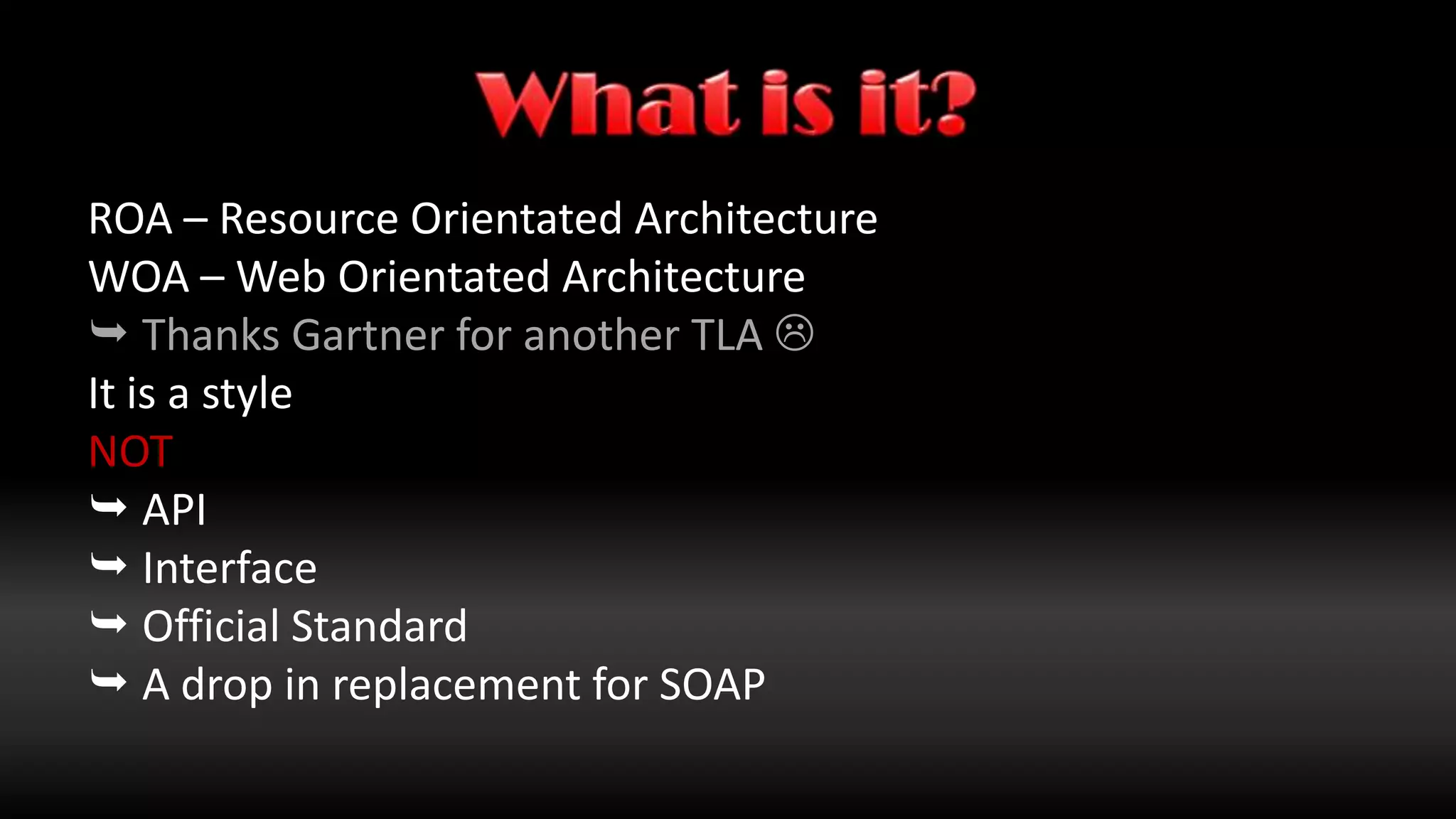 What is it?

ROA – Resource Orientated Architecture
WOA – Web Orientated Architecture
↪ Thanks Gartner for another TLA ☹
It is a style
NOT
↪ API
↪ Interface
↪ Official Standard
↪ A drop in replacement for SOAP